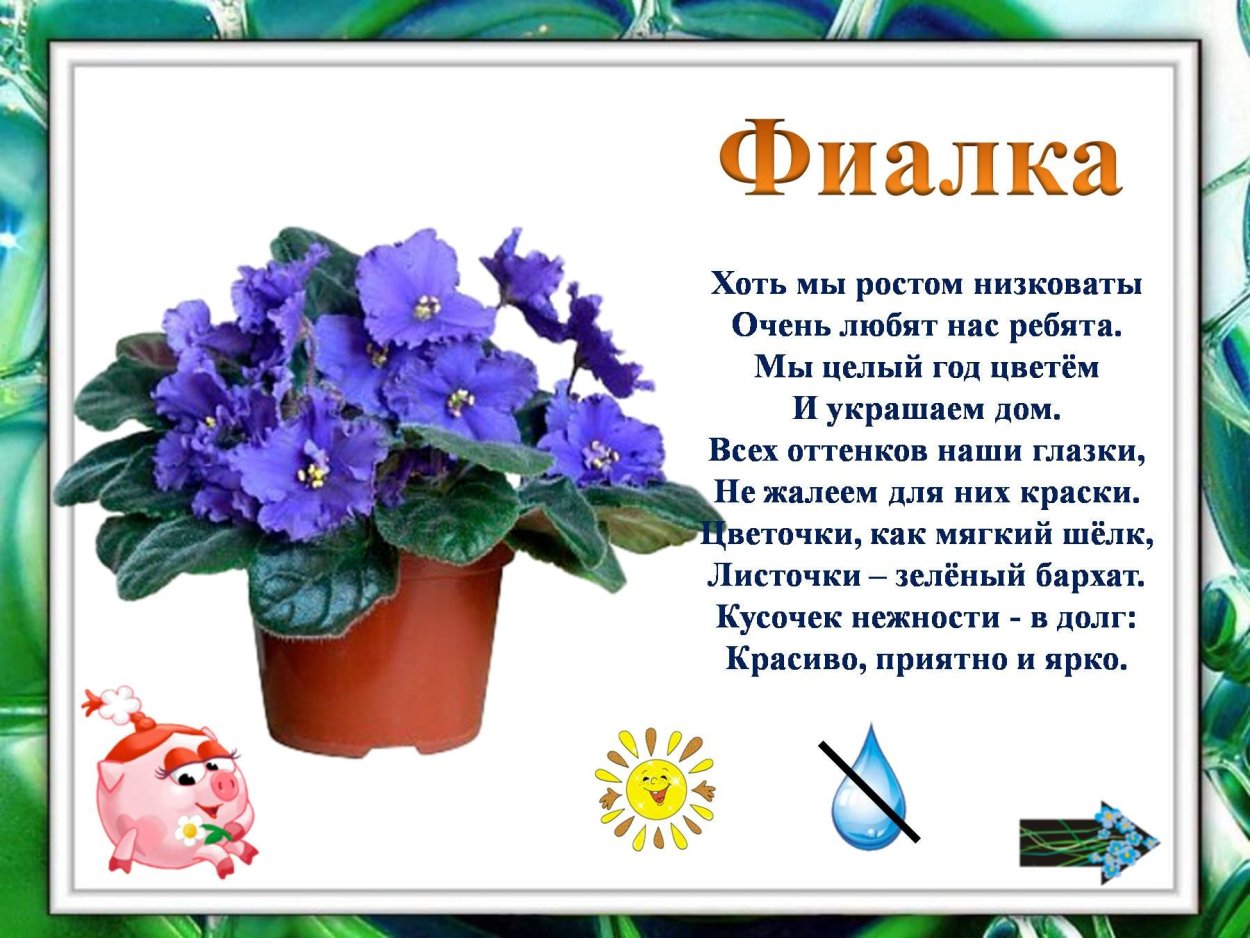 Фиалка

Хоть мы ростом низковаты
Очень любят нас ребята.
Мы целый год цветём
И украшаем дом.
Всех оттенков наши глазки,
Не жалеем для них краски.
Цветочки, как мягкий шёлк,
Листочки – зелёный бархат.
Кусочек нежности - в долг:
Красиво, приятно и ярко.